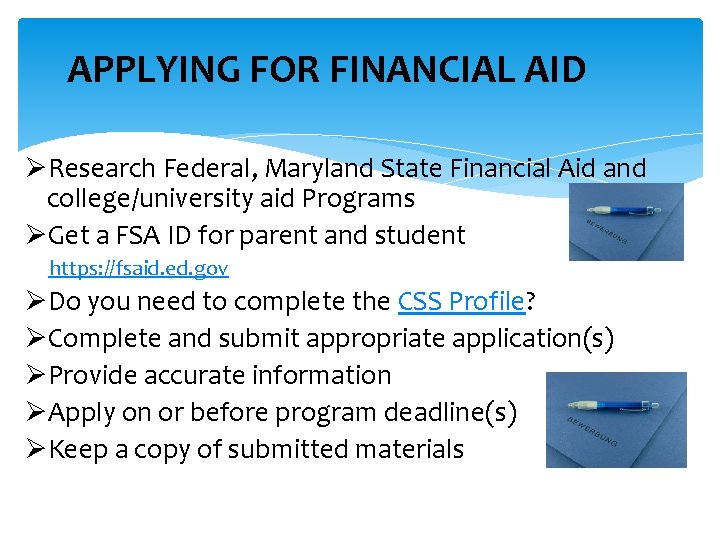 APPLYING FOR FINANCIAL AID

➢Research Federal, Maryland State Financial Aid and college/university aid Programs
➢Get a FSA ID for parent and student
https://fsaid.ed.gov
➢Do you need to complete the CSS Profile?
➢Complete and submit appropriate application(s)
➢Provide accurate information
➢Apply on or before program deadline(s)
➢Keep a copy of submitted materials

BEWERBUNG

BEWERBUNG